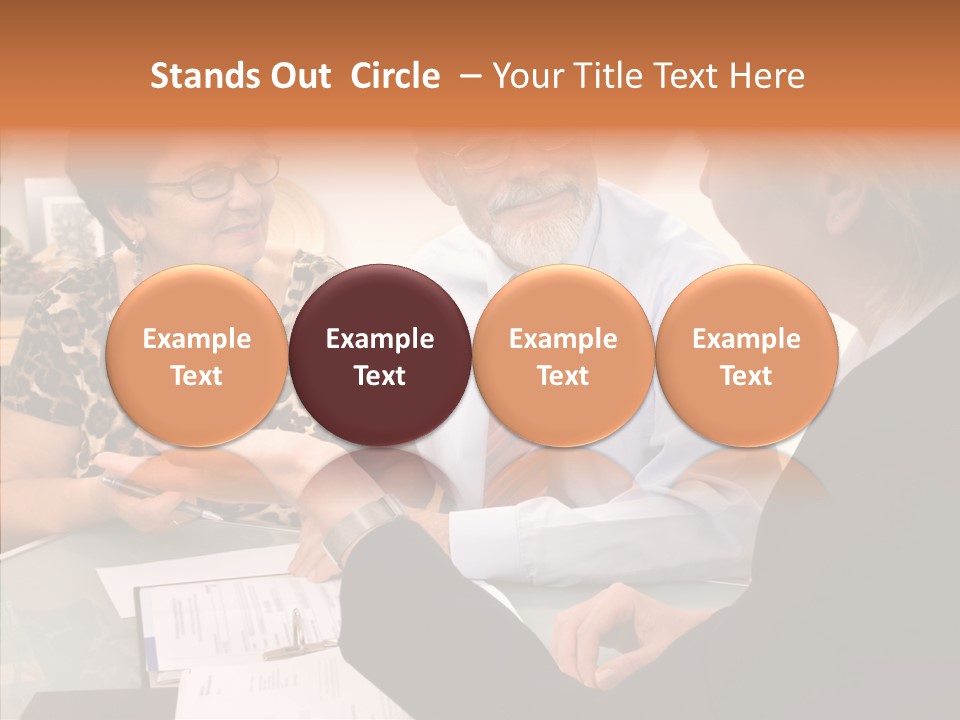 Stands Out Circle – Your Title Text Here

Example Text

Example Text

Example Text

Example Text